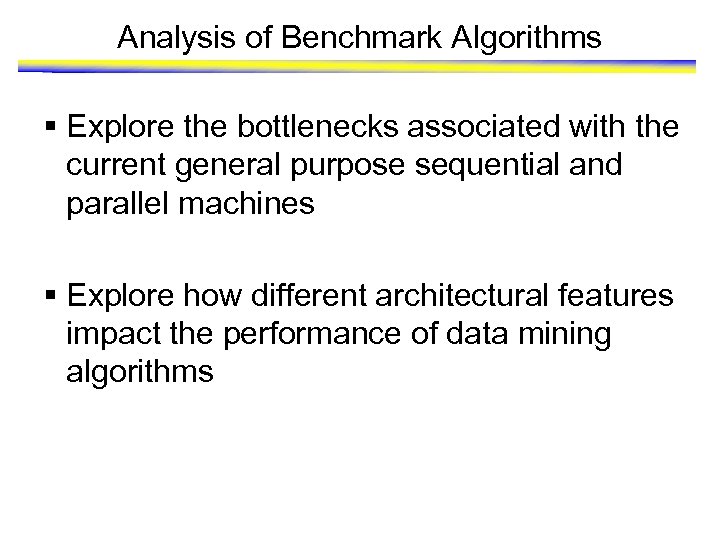 Analysis of Benchmark Algorithms

▪ Explore the bottlenecks associated with the current general purpose sequential and parallel machines

▪ Explore how different architectural features impact the performance of data mining algorithms